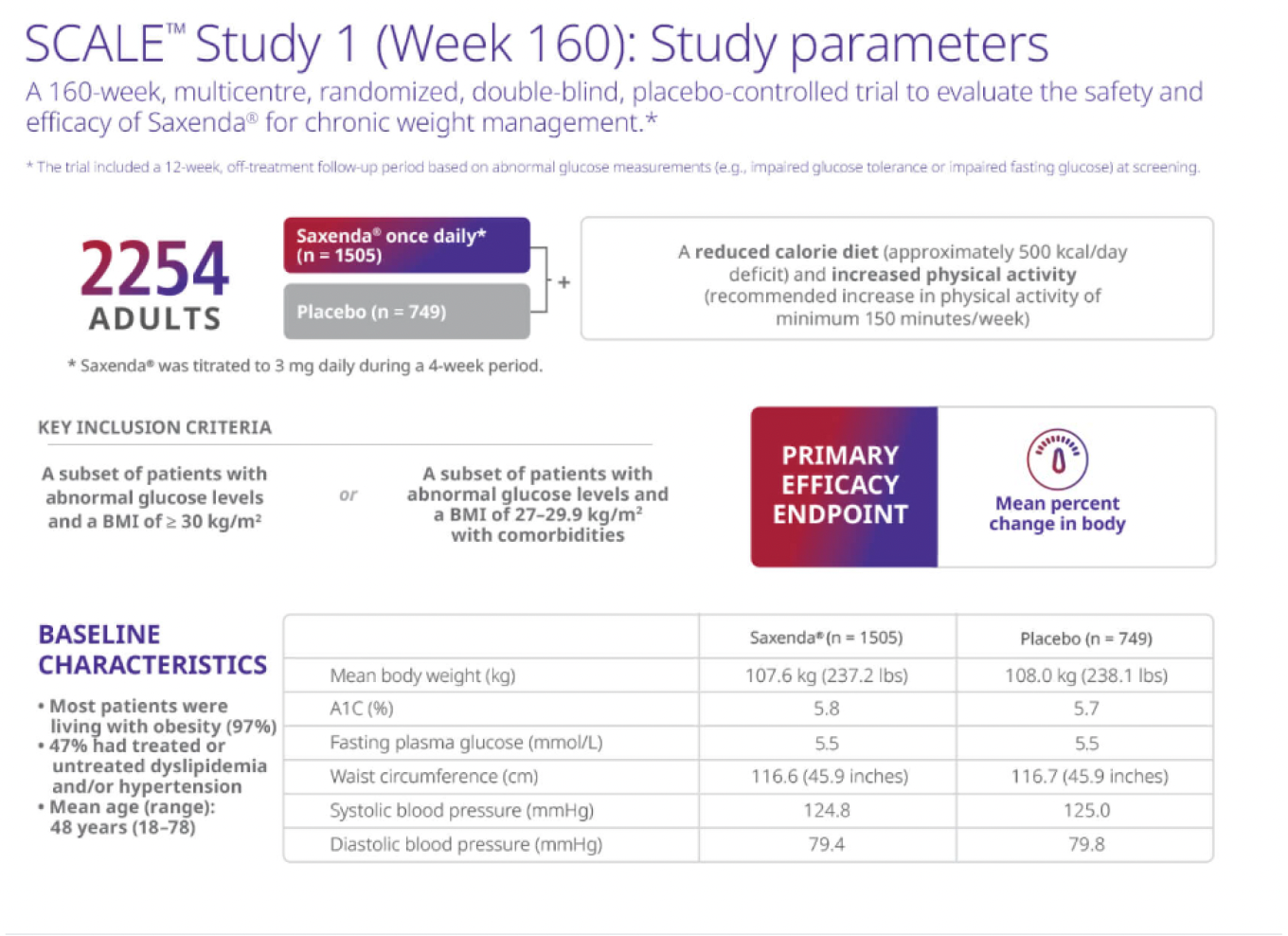 SCALE™ Study 1 (Week 160): Study parameters

A 160-week, multicentre, randomized, double-blind, placebo-controlled trial to evaluate the safety and efficacy of Saxenda® for chronic weight management.*

* The trial included a 12-week, off-treatment follow-up period based on abnormal glucose measurements (e.g., impaired glucose tolerance or impaired fasting glucose) at screening.

2254 ADULTS

Saxenda® once daily* (n = 1505)

Placebo (n = 749)

+

A reduced calorie diet (approximately 500 kcal/day deficit) and increased physical activity (recommended increase in physical activity of minimum 150 minutes/week)

* Saxenda® was titrated to 3 mg daily during a 4-week period.

KEY INCLUSION CRITERIA

A subset of patients with abnormal glucose levels and a BMI of ≥ 30 kg/m²

or

A subset of patients with abnormal glucose levels and a BMI of 27–29.9 kg/m² with comorbidities

PRIMARY EFFICACY ENDPOINT

Mean percent change in body

BASELINE CHARACTERISTICS

• Most patients were living with obesity (97%)
• 47% had treated or untreated dyslipidemia and/or hypertension
• Mean age (range): 48 years (18–78)

| | Saxenda® (n = 1505) | Placebo (n = 749) |
|---|---|---|
| Mean body weight (kg) | 107.6 kg (237.2 lbs) | 108.0 kg (238.1 lbs) |
| A1C (%) | 5.8 | 5.7 |
| Fasting plasma glucose (mmol/L) | 5.5 | 5.5 |
| Waist circumference (cm) | 116.6 (45.9 inches) | 116.7 (45.9 inches) |
| Systolic blood pressure (mmHg) | 124.8 | 125.0 |
| Diastolic blood pressure (mmHg) | 79.4 | 79.8 |